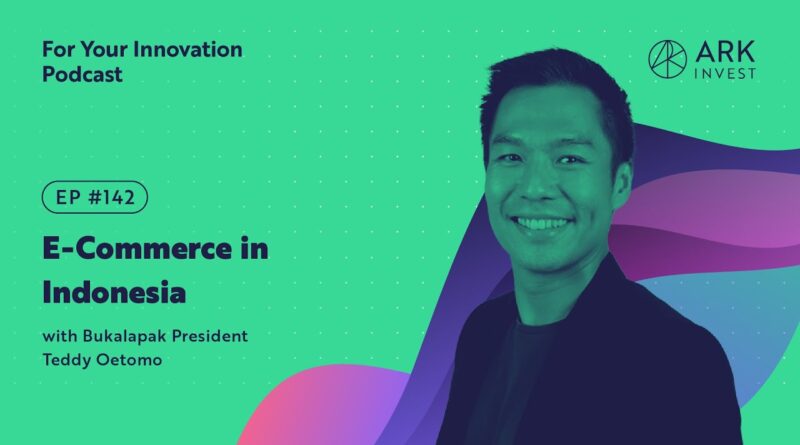 For Your Innovation Podcast

ARK INVEST

EP #142

E-Commerce in Indonesia

with Bukalapak President Teddy Oetomo